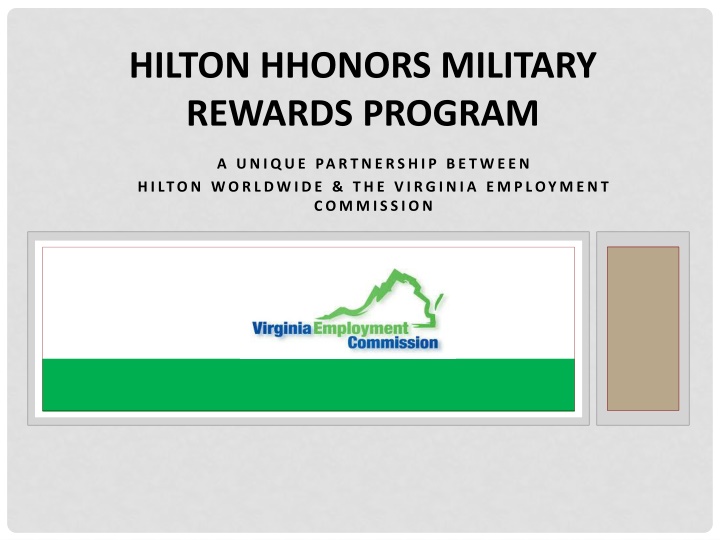 HILTON HHONORS MILITARY REWARDS PROGRAM

A UNIQUE PARTNERSHIP BETWEEN
HILTON WORLDWIDE & THE VIRGINIA EMPLOYMENT COMMISSION

Virginia Employment Commission